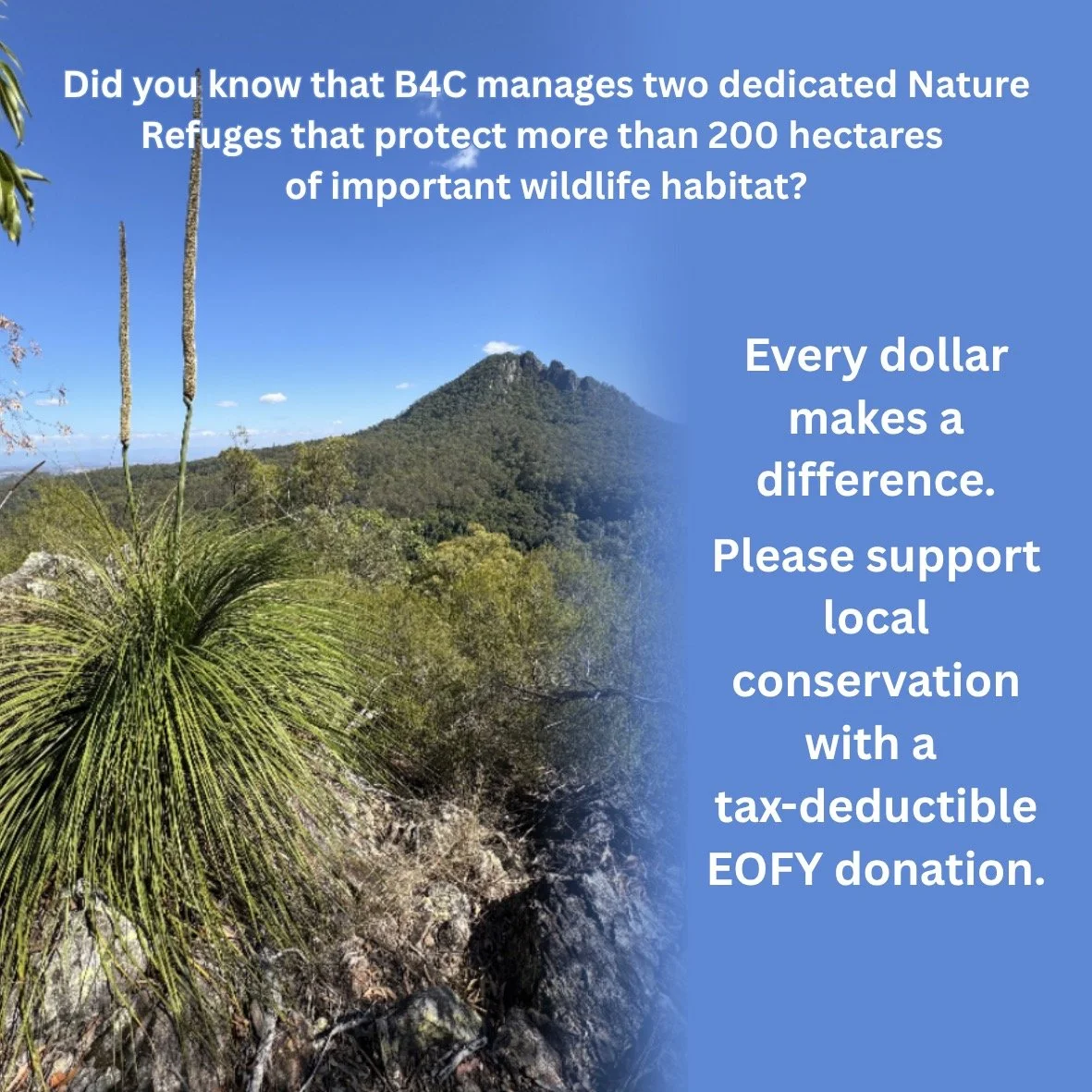 Did you know that B4C manages two dedicated Nature Refuges that protect more than 200 hectares of important wildlife habitat?

Every dollar makes a difference.

Please support local conservation with a tax-deductible EOFY donation.